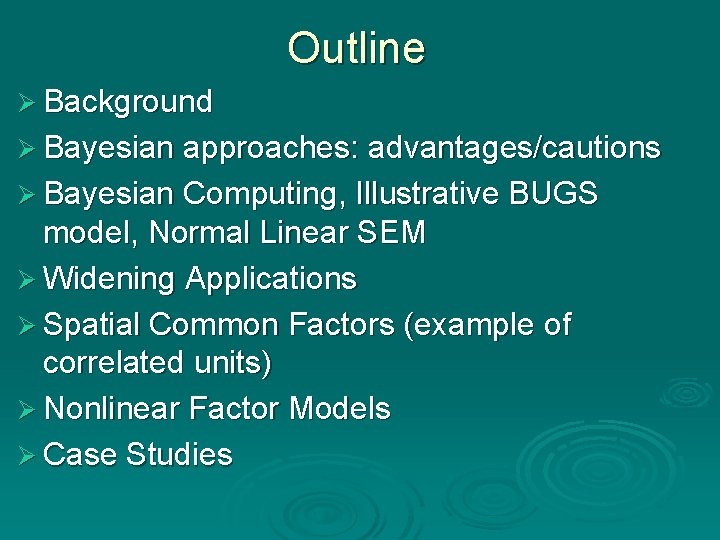 Outline

➢ Background
➢ Bayesian approaches: advantages/cautions
➢ Bayesian Computing, Illustrative BUGS model, Normal Linear SEM
➢ Widening Applications
➢ Spatial Common Factors (example of correlated units)
➢ Nonlinear Factor Models
➢ Case Studies